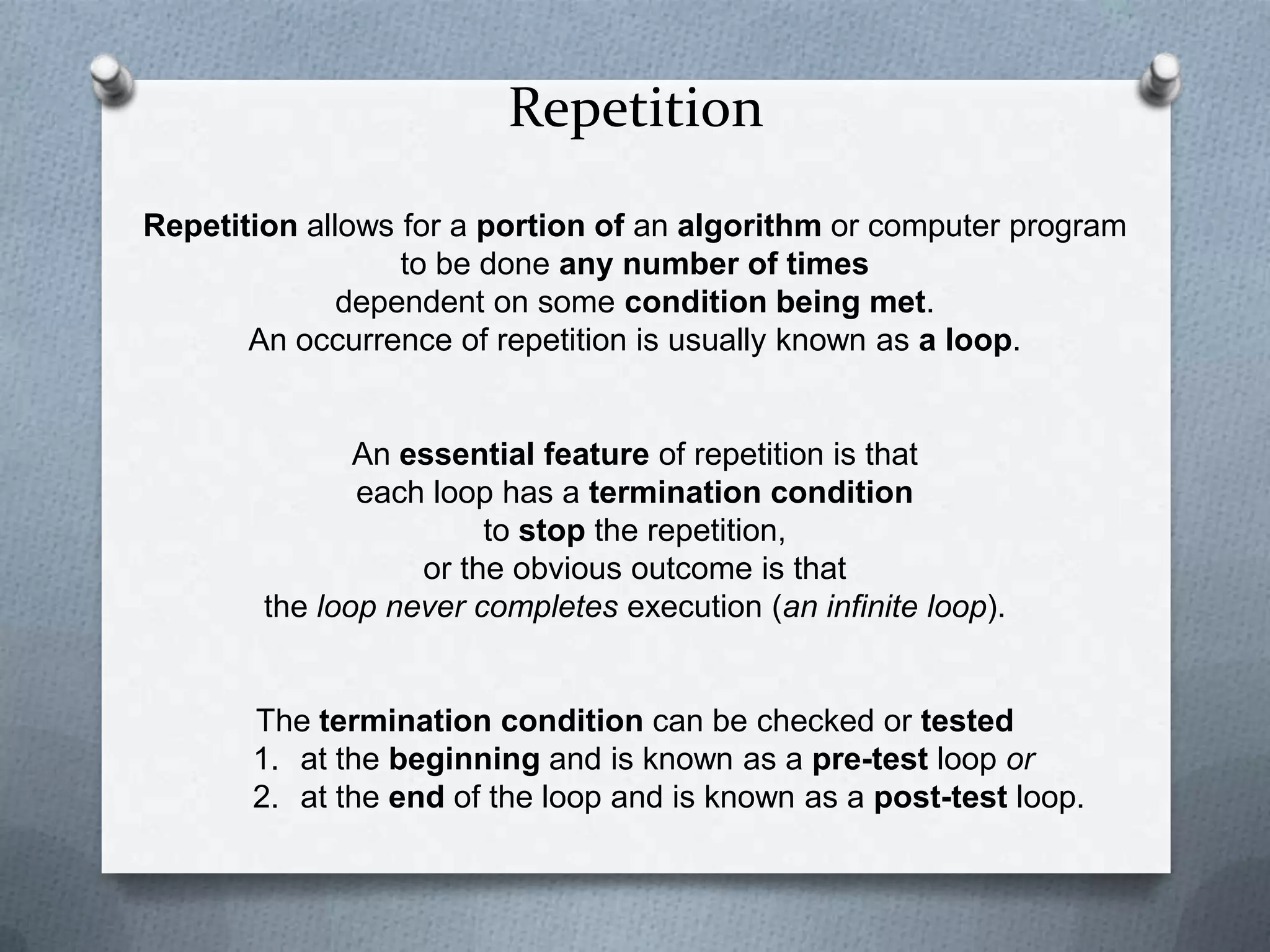 Repetition

Repetition allows for a portion of an algorithm or computer program to be done any number of times dependent on some condition being met. An occurrence of repetition is usually known as a loop.

An essential feature of repetition is that each loop has a termination condition to stop the repetition, or the obvious outcome is that the loop never completes execution (an infinite loop).

The termination condition can be checked or tested
1. at the beginning and is known as a pre-test loop or
2. at the end of the loop and is known as a post-test loop.